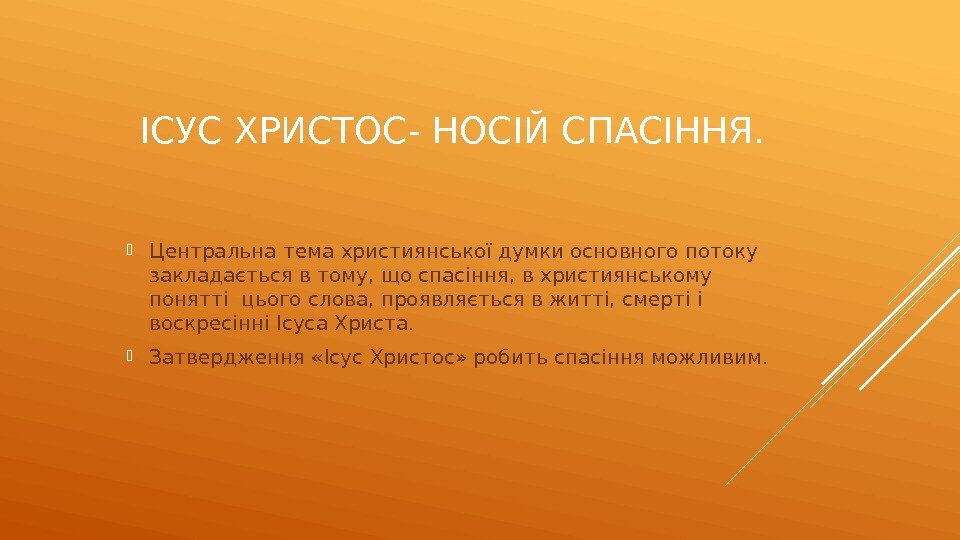 ІСУС ХРИСТОС- НОСІЙ СПАСІННЯ.

Центральна тема християнської думки основного потоку закладається в тому, що спасіння, в християнському понятті цього слова, проявляється в житті, смерті і воскресінні Ісуса Христа.

Затвердження «Ісус Христос» робить спасіння можливим.